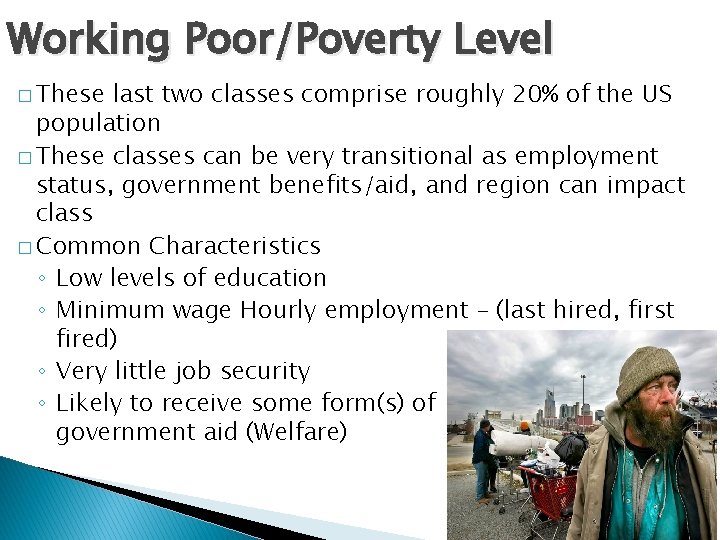 Working Poor/Poverty Level

□ These last two classes comprise roughly 20% of the US population

□ These classes can be very transitional as employment status, government benefits/aid, and region can impact class

□ Common Characteristics
◦ Low levels of education
◦ Minimum wage Hourly employment – (last hired, first fired)
◦ Very little job security
◦ Likely to receive some form(s) of government aid (Welfare)